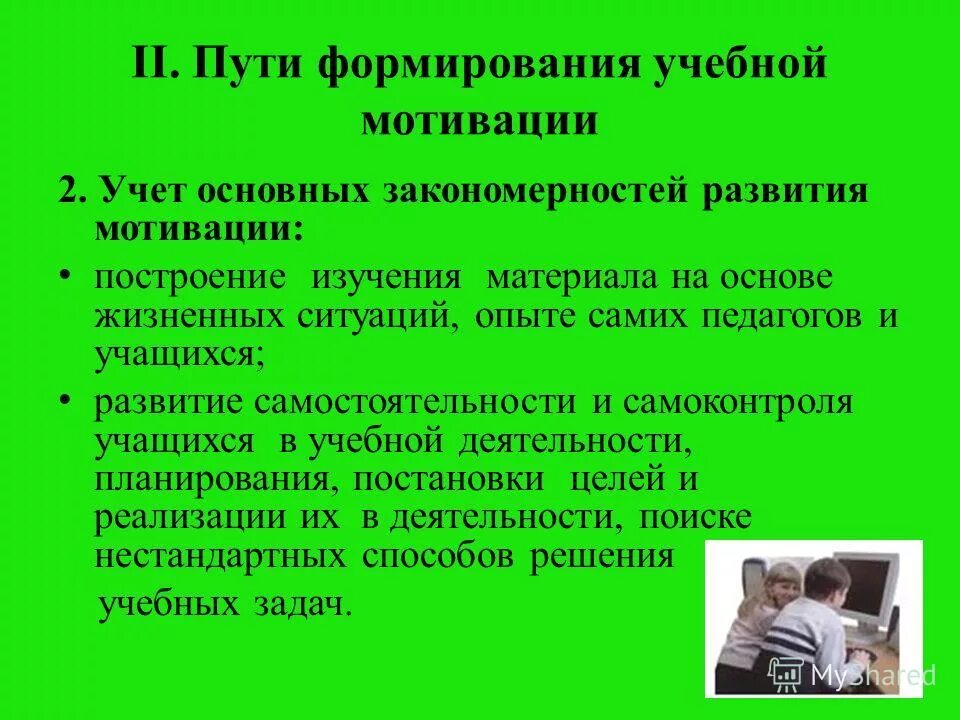 II. Пути формирования учебной мотивации

2. Учет основных закономерностей развития мотивации:

• построение изучения материала на основе жизненных ситуаций, опыте самих педагогов и учащихся;

• развитие самостоятельности и самоконтроля учащихся в учебной деятельности, планирования, постановки целей и реализации их в деятельности, поиске нестандартных способов решения учебных задач.

MyShared